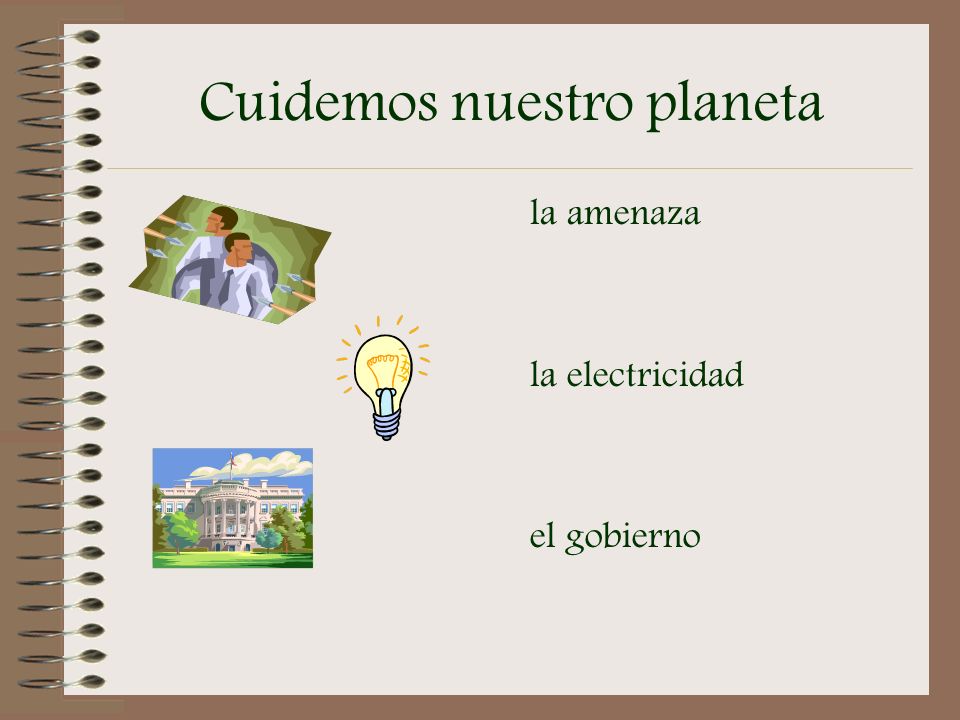 Cuidemos nuestro planeta

la amenaza

la electricidad

el gobierno